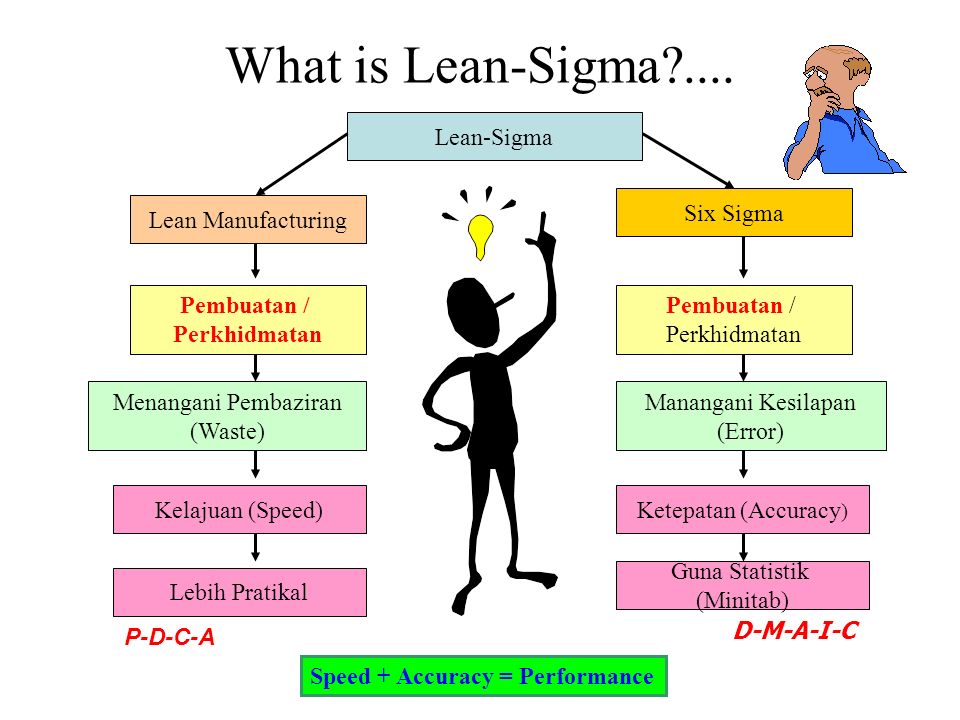 What is Lean-Sigma?....

Lean-Sigma

Lean Manufacturing

Pembuatan / Perkhidmatan

Menangani Pembaziran (Waste)

Kelajuan (Speed)

Lebih Pratikal

P-D-C-A

Six Sigma

Pembuatan / Perkhidmatan

Manangani Kesilapan (Error)

Ketepatan (Accuracy)

Guna Statistik (Minitab)

D-M-A-I-C

Speed + Accuracy = Performance